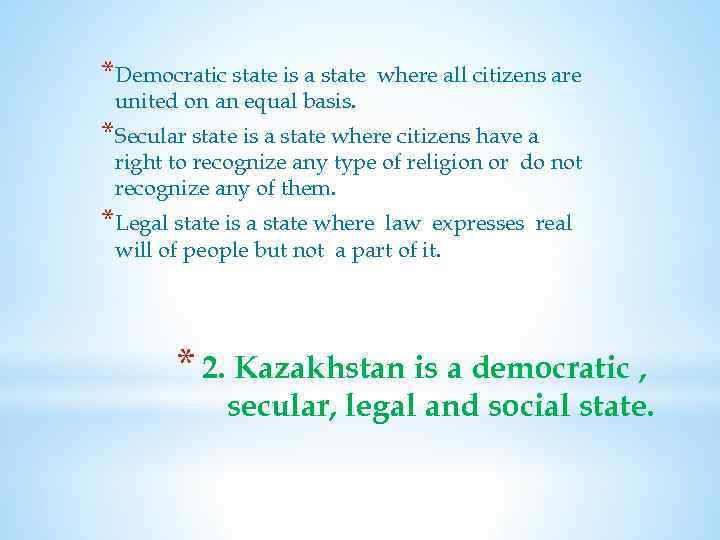 *Democratic state is a state where all citizens are united on an equal basis.

*Secular state is a state where citizens have a right to recognize any type of religion or do not recognize any of them.

*Legal state is a state where law expresses real will of people but not a part of it.

* 2. Kazakhstan is a democratic , secular, legal and social state.